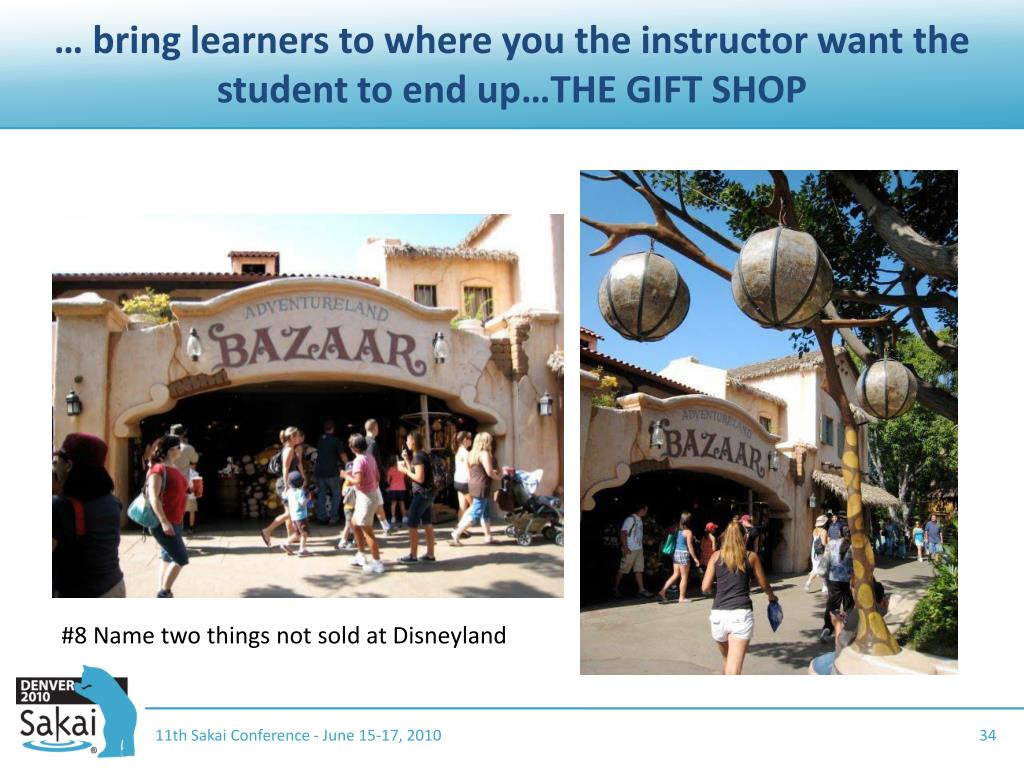 … bring learners to where you the instructor want the student to end up…THE GIFT SHOP

ADVENTURELAND
BAZAAR

ADVENTURELAND
BAZAAR

#8 Name two things not sold at Disneyland

DENVER
2010
Sakai

11th Sakai Conference - June 15-17, 2010

34